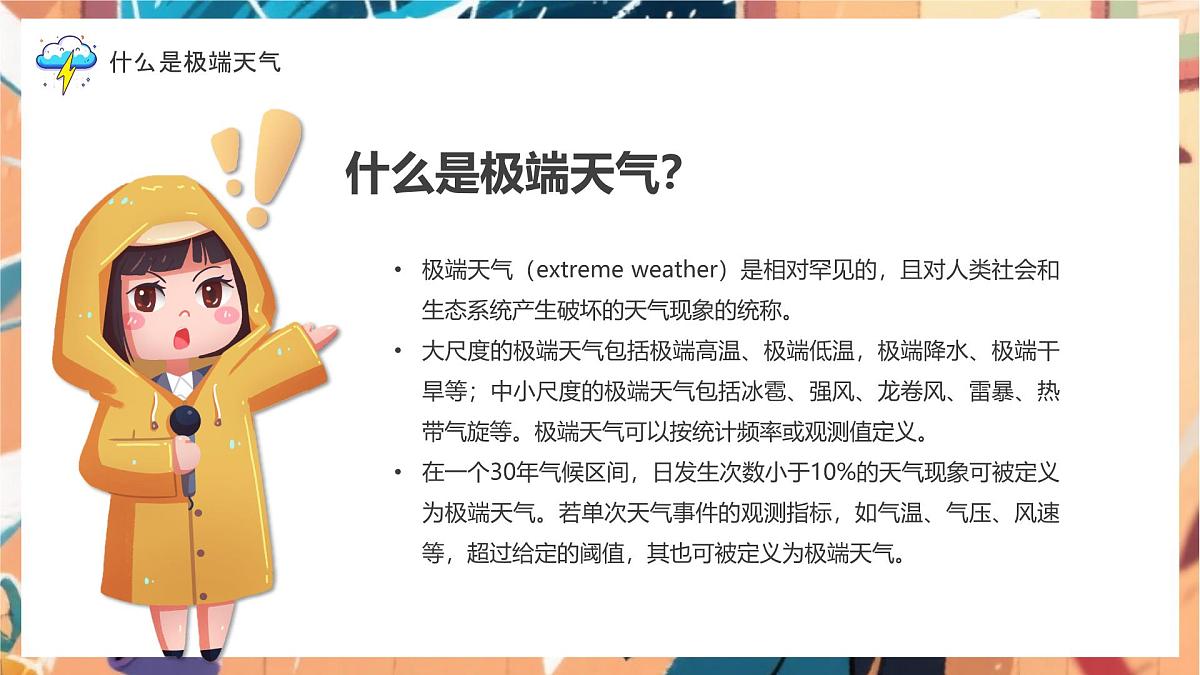 什么是极端天气

什么是极端天气?

• 极端天气（extreme weather）是相对罕见的，且对人类社会和生态系统产生破坏的天气现象的统称。

• 大尺度的极端天气包括极端高温、极端低温，极端降水、极端干旱等；中小尺度的极端天气包括冰雹、强风、龙卷风、雷暴、热带气旋等。极端天气可以按统计频率或观测值定义。

• 在一个30年气候区间，日发生次数小于10%的天气现象可被定义为极端天气。若单次天气事件的观测指标，如气温、气压、风速等，超过给定的阈值，其也可被定义为极端天气。